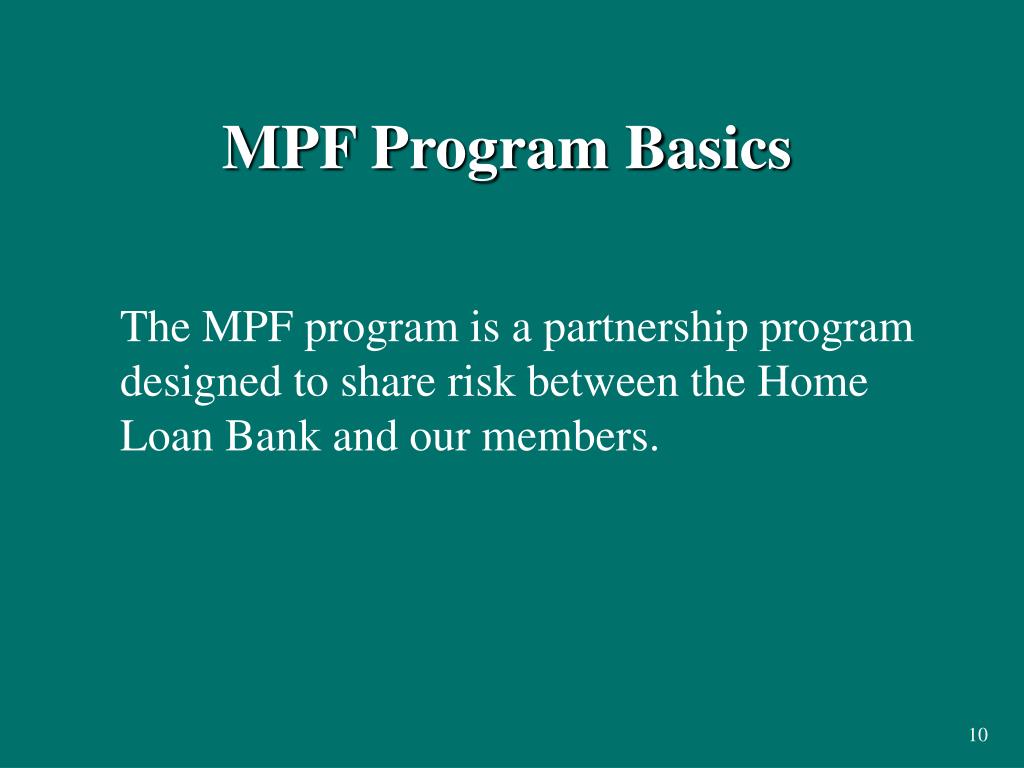 MPF Program Basics

The MPF program is a partnership program designed to share risk between the Home Loan Bank and our members.

10